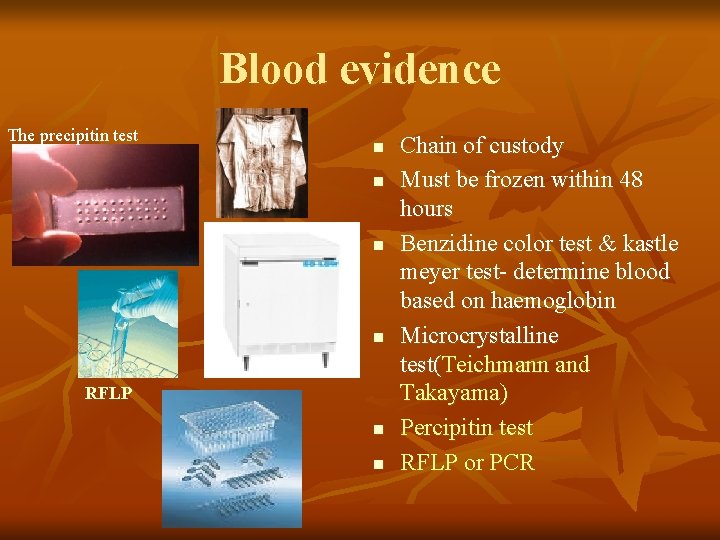 Blood evidence

The precipitin test

RFLP

- Chain of custody
- Must be frozen within 48 hours
- Benzidine color test & kastle meyer test- determine blood based on haemoglobin
- Microcrystalline test(Teichmann and Takayama)
- Percipitin test
- RFLP or PCR